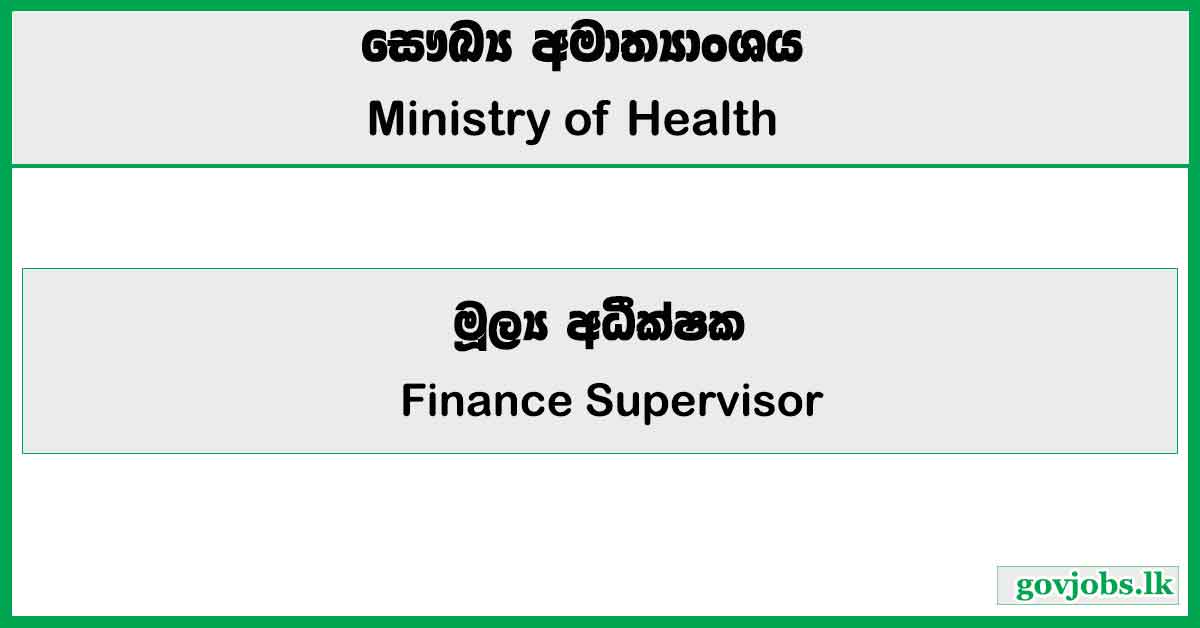 සෞඛ්‍ය අමාත්‍යාංශය
Ministry of Health

මූල්‍ය අධීක්ෂක
Finance Supervisor

govjobs.lk